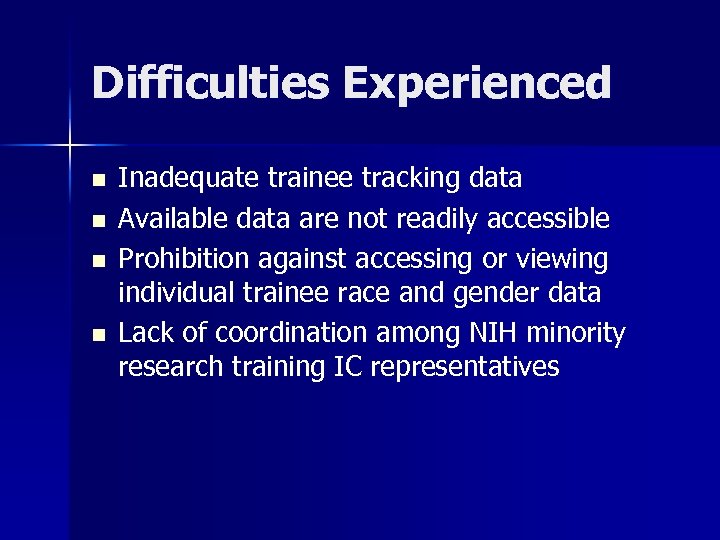 Difficulties Experienced

- Inadequate trainee tracking data
- Available data are not readily accessible
- Prohibition against accessing or viewing individual trainee race and gender data
- Lack of coordination among NIH minority research training IC representatives